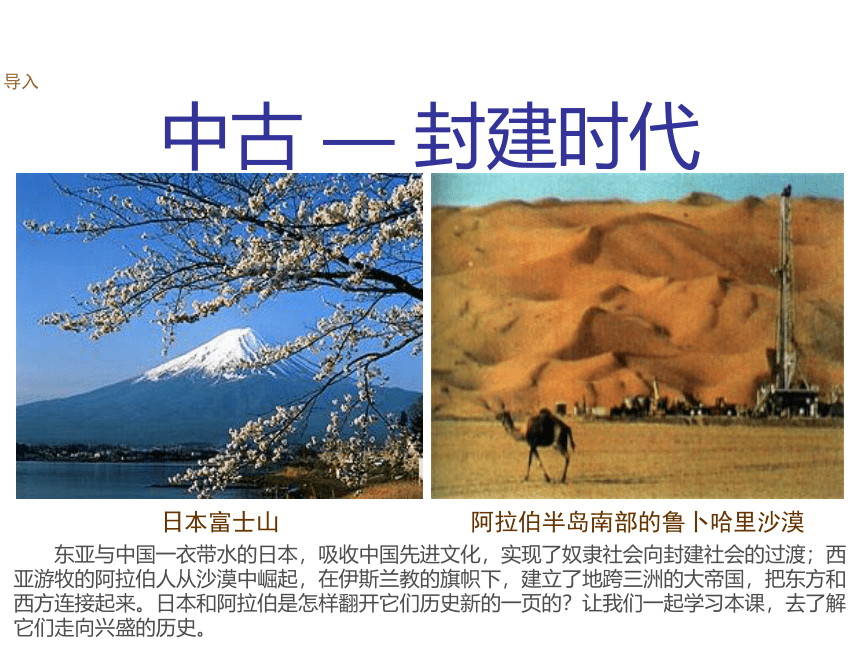 导入

中古 — 封建时代

日本富士山

阿拉伯半岛南部的鲁卜哈里沙漠

东亚与中国一衣带水的日本，吸收中国先进文化，实现了奴隶社会向封建社会的过渡；西亚游牧的阿拉伯人从沙漠中崛起，在伊斯兰教的旗帜下，建立了地跨三洲的大帝国，把东方和西方连接起来。日本和阿拉伯是怎样翻开它们历史新的一页的？让我们一起学习本课，去了解它们走向兴盛的历史。